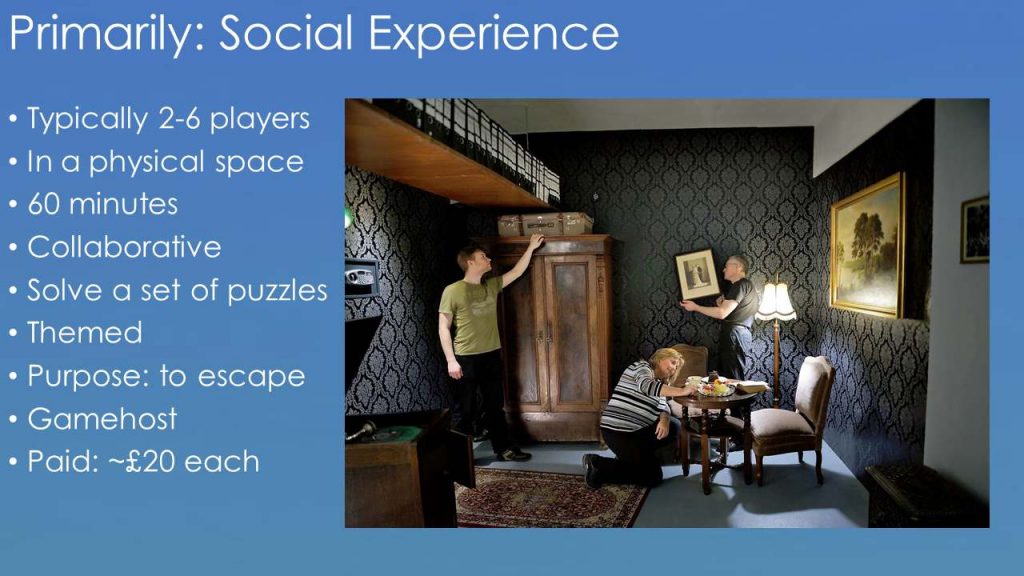 Primarily: Social Experience

• Typically 2-6 players
• In a physical space
• 60 minutes
• Collaborative
• Solve a set of puzzles
• Themed
• Purpose: to escape
• Gamehost
• Paid: ~£20 each